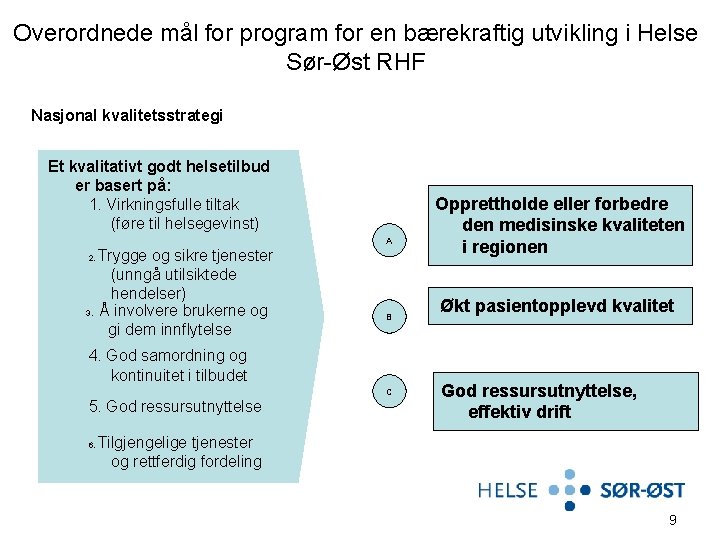 Overordnede mål for program for en bærekraftig utvikling i Helse Sør-Øst RHF

Nasjonal kvalitetsstrategi

Et kvalitativt godt helsetilbud er basert på:
1. Virkningsfulle tiltak (føre til helsegevinst)
2. Trygge og sikre tjenester (unngå utilsiktede hendelser)
3. Å involvere brukerne og gi dem innflytelse
4. God samordning og kontinuitet i tilbudet
5. God ressursutnyttelse
6. Tilgjengelige tjenester og rettferdig fordeling

A

Opprettholde eller forbedre den medisinske kvaliteten i regionen

B

Økt pasientopplevd kvalitet

C

God ressursutnyttelse, effektiv drift

HELSE SØR-ØST

9